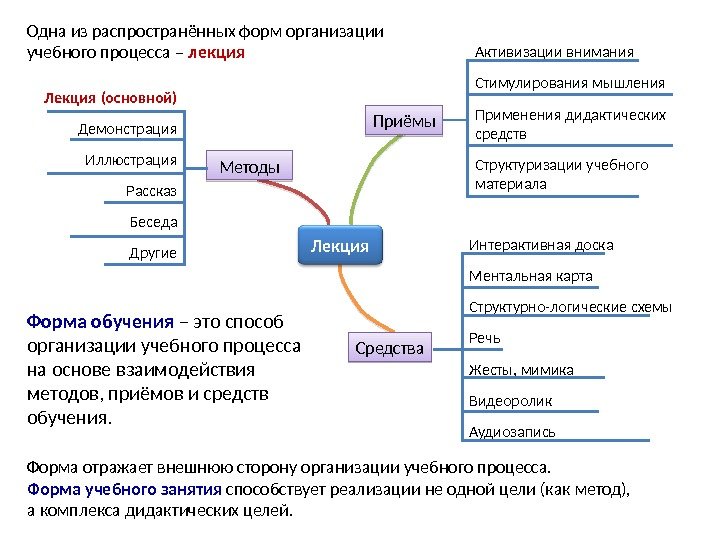 Одна из распространённых форм организации учебного процесса – лекция

Лекция (основной)

Демонстрация

Иллюстрация

Рассказ

Беседа

Другие

Методы

Приёмы

Активизации внимания

Стимулирования мышления

Применения дидактических средств

Структуризации учебного материала

Лекция

Средства

Интерактивная доска

Ментальная карта

Структурно-логические схемы

Речь

Жесты, мимика

Видеоролик

Аудиозапись

Форма обучения – это способ организации учебного процесса на основе взаимодействия методов, приёмов и средств обучения.

Форма отражает внешнюю сторону организации учебного процесса.
Форма учебного занятия способствует реализации не одной цели (как метод), а комплекса дидактических целей.